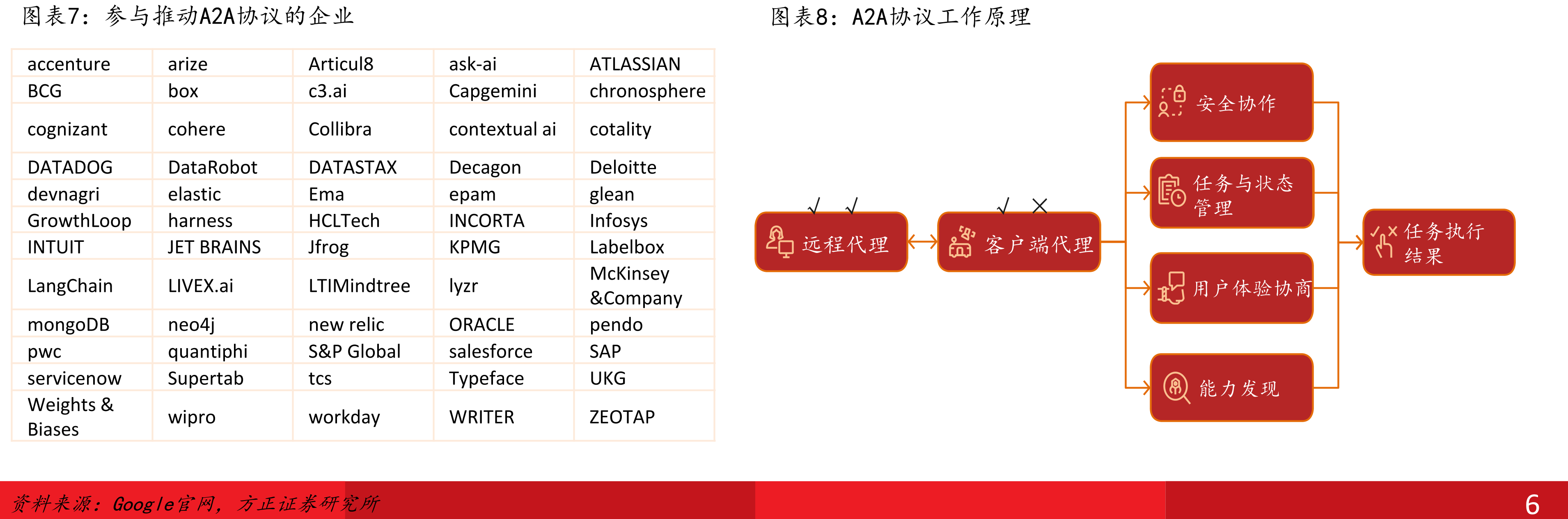 图表7：参与推动A2A协议的企业

| accenture | arize | Articul8 | ask-ai | ATLASSIAN |
|---|---|---|---|---|
| BCG | box | c3.ai | Capgemini | chronosphere |
| cognizant | cohere | Collibra | contextual ai | cotality |
| DATADOG | DataRobot | DATASTAX | Decagon | Deloitte |
| devnagri | elastic | Ema | epam | glean |
| GrowthLoop | harness | HCLTech | INCORTA | Infosys |
| INTUIT | JET BRAINS | Jfrog | KPMG | Labelbox |
| LangChain | LIVEX.ai | LTIMindtree | lyzr | McKinsey &Company |
| mongoDB | neo4j | new relic | ORACLE | pendo |
| pwc | quantiphi | S&P Global | salesforce | SAP |
| servicenow | Supertab | tcs | Typeface | UKG |
| Weights & Biases | wipro | workday | WRITER | ZEOTAP |

图表8：A2A协议工作原理

远程代理

客户端代理

安全协作

任务与状态管理

用户体验协商

能力发现

任务执行结果

资料来源：Google官网，方正证券研究所

6